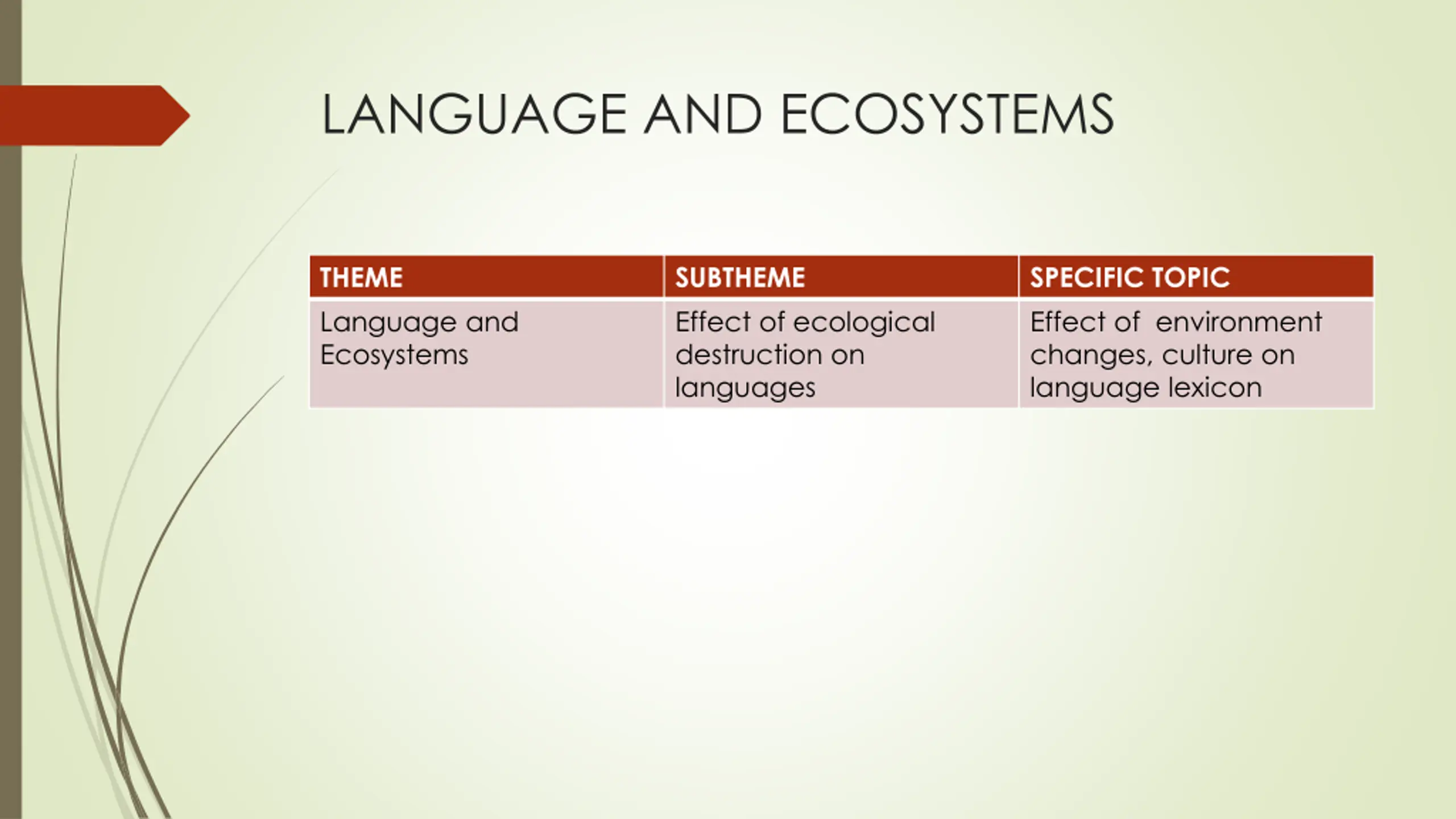 LANGUAGE AND ECOSYSTEMS

| THEME | SUBTHEME | SPECIFIC TOPIC |
|---|---|---|
| Language and Ecosystems | Effect of ecological destruction on languages | Effect of  environment changes, culture on language lexicon |